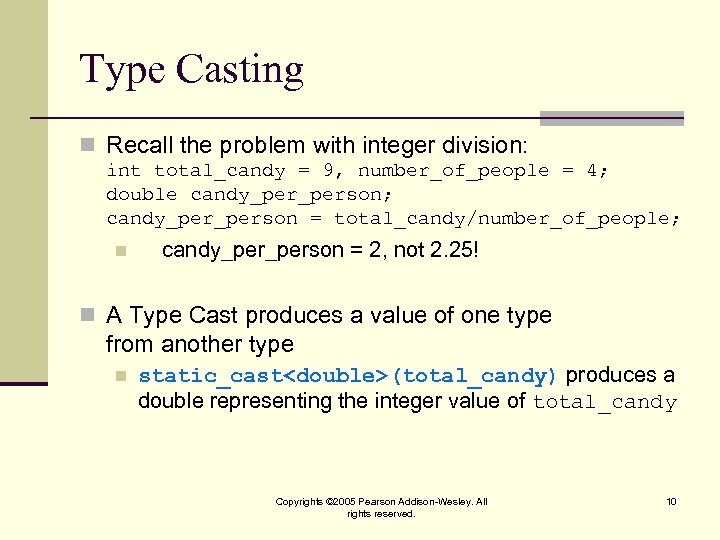 Type Casting

Recall the problem with integer division:
int total_candy = 9, number_of_people = 4;
double candy_per_person;
candy_per_person = total_candy/number_of_people;

candy_per_person = 2, not 2.25!

A Type Cast produces a value of one type from another type

static_cast<double>(total_candy) produces a double representing the integer value of total_candy

Copyrights ©2005 Pearson Addison-Wesley. All rights reserved.

10